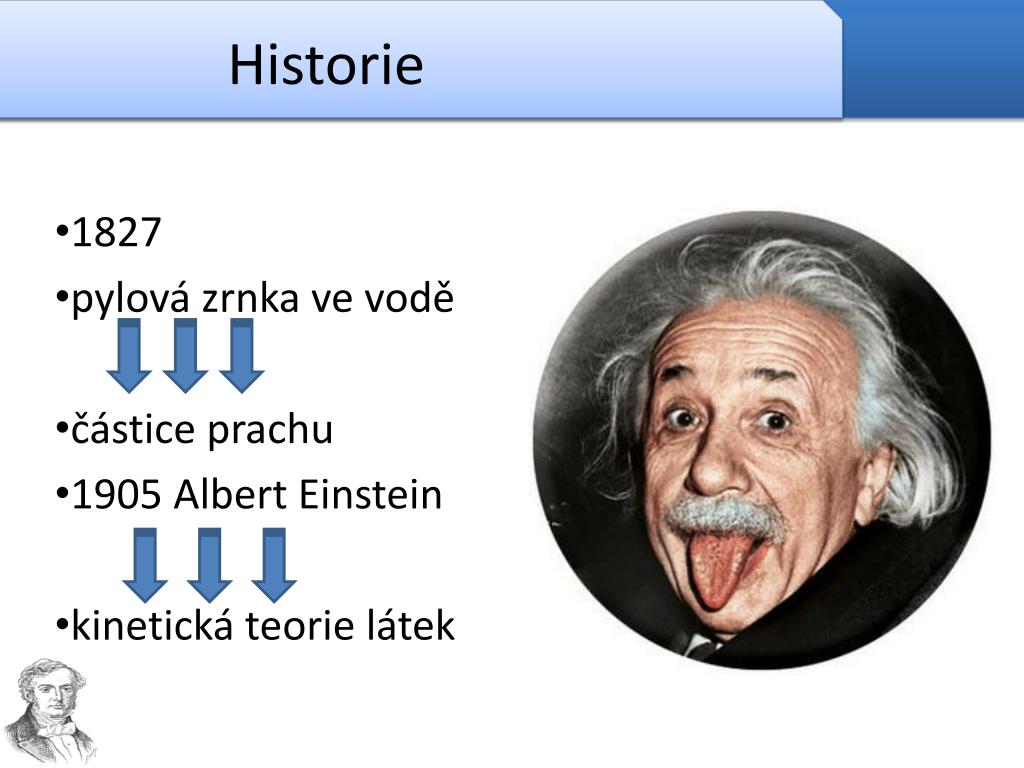 Historie

•1827
•pylová zrnka ve vodě
•částice prachu
•1905 Albert Einstein
•kinetická teorie látek